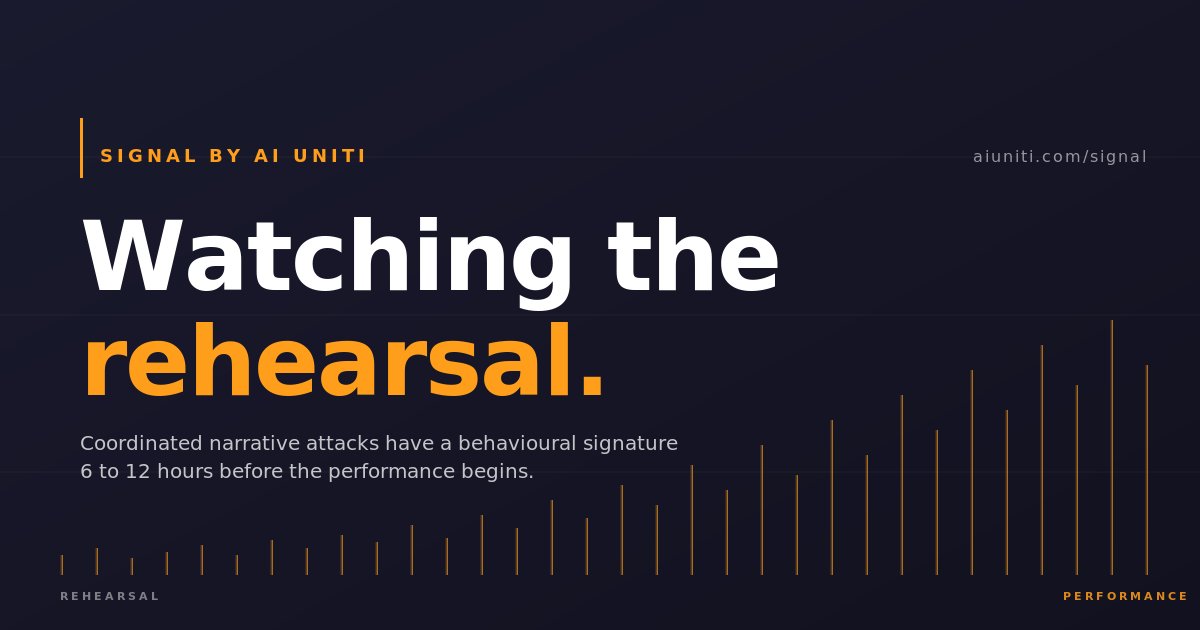 SIGNAL BY AI UNITI

aiuniti.com/signal

Watching the rehearsal.

Coordinated narrative attacks have a behavioural signature 6 to 12 hours before the performance begins.

REHEARSAL

PERFORMANCE